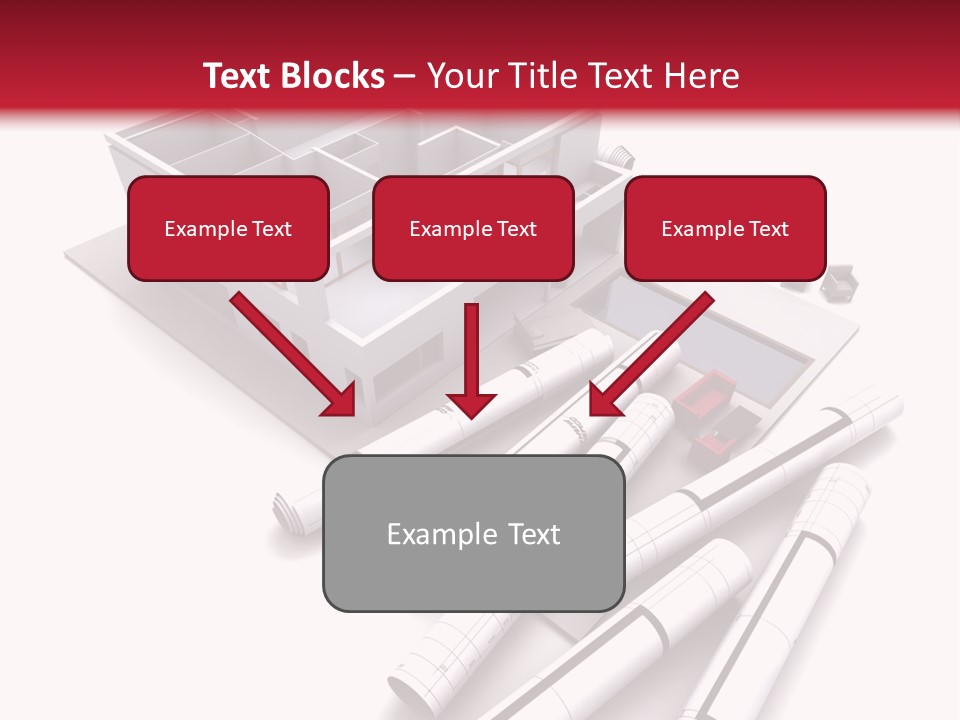 Text Blocks – Your Title Text Here

Example Text

Example Text

Example Text

Example Text